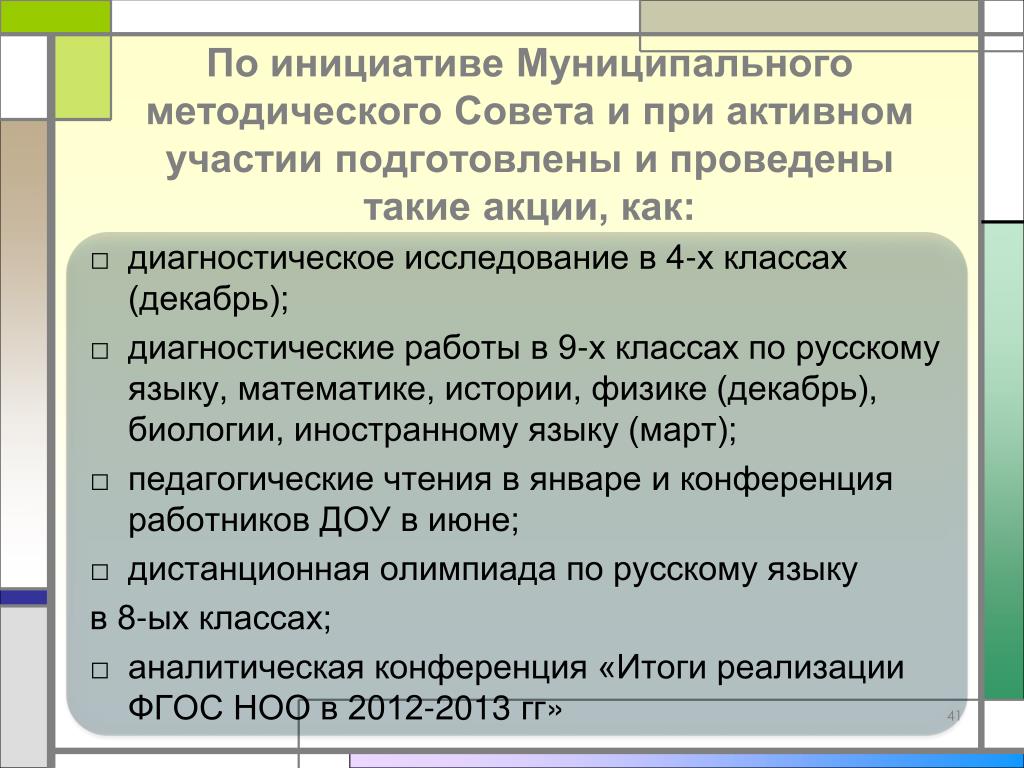 По инициативе Муниципального методического Совета и при активном участии подготовлены и проведены такие акции, как:

□ диагностическое исследование в 4-х классах (декабрь);

□ диагностические работы в 9-х классах по русскому языку, математике, истории, физике (декабрь), биологии, иностранному языку (март);

□ педагогические чтения в январе и конференция работников ДОУ в июне;

□ дистанционная олимпиада по русскому языку

в 8-ых классах;

□ аналитическая конференция «Итоги реализации ФГОС НОО в 2012-2013 гг»

41